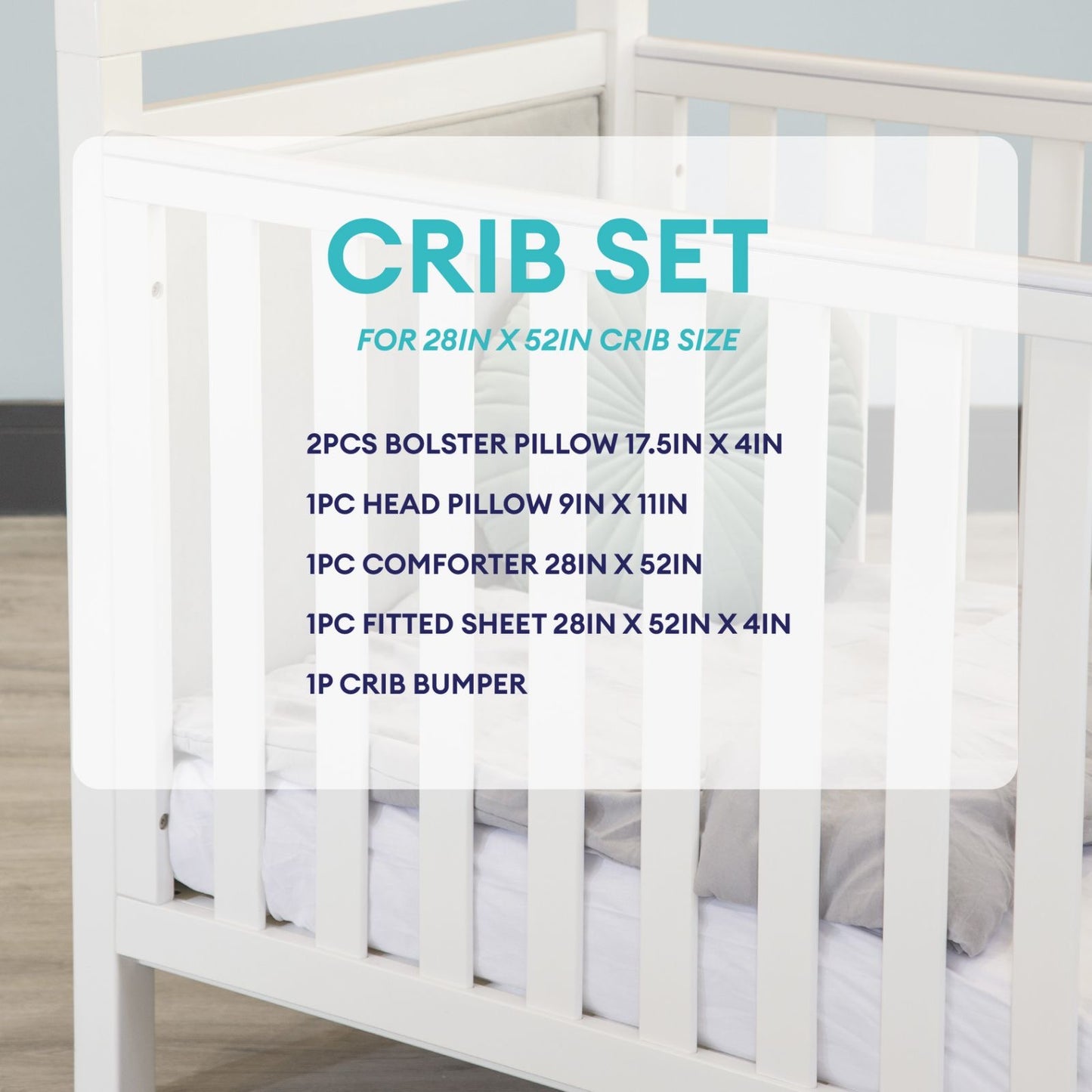 CRIB SET

FOR 28IN X 52IN CRIB SIZE

2PCS BOLSTER PILLOW 17.5IN X 4IN

1PC HEAD PILLOW 9IN X 11IN

1PC COMFORTER 28IN X 52IN

1PC FITTED SHEET 28IN X 52IN X 4IN

1P CRIB BUMPER